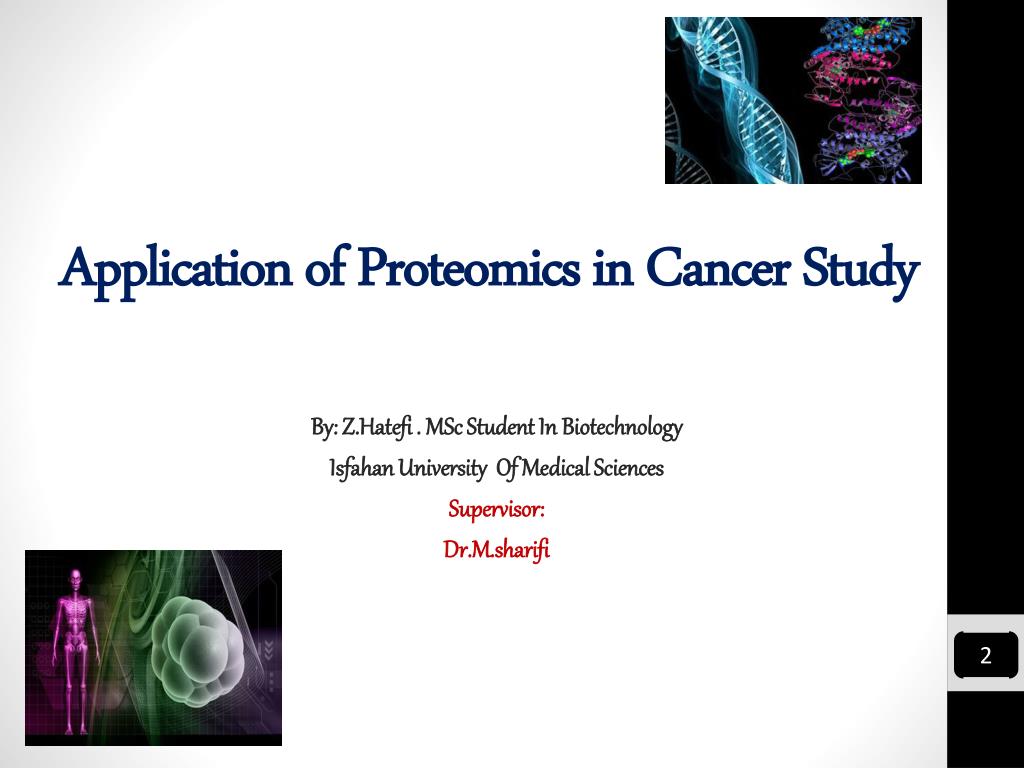 Application of Proteomics in Cancer Study

By: Z.Hatefi . MSc Student In Biotechnology
Isfahan University Of Medical Sciences
Supervisor:
Dr.M.sharifi

2